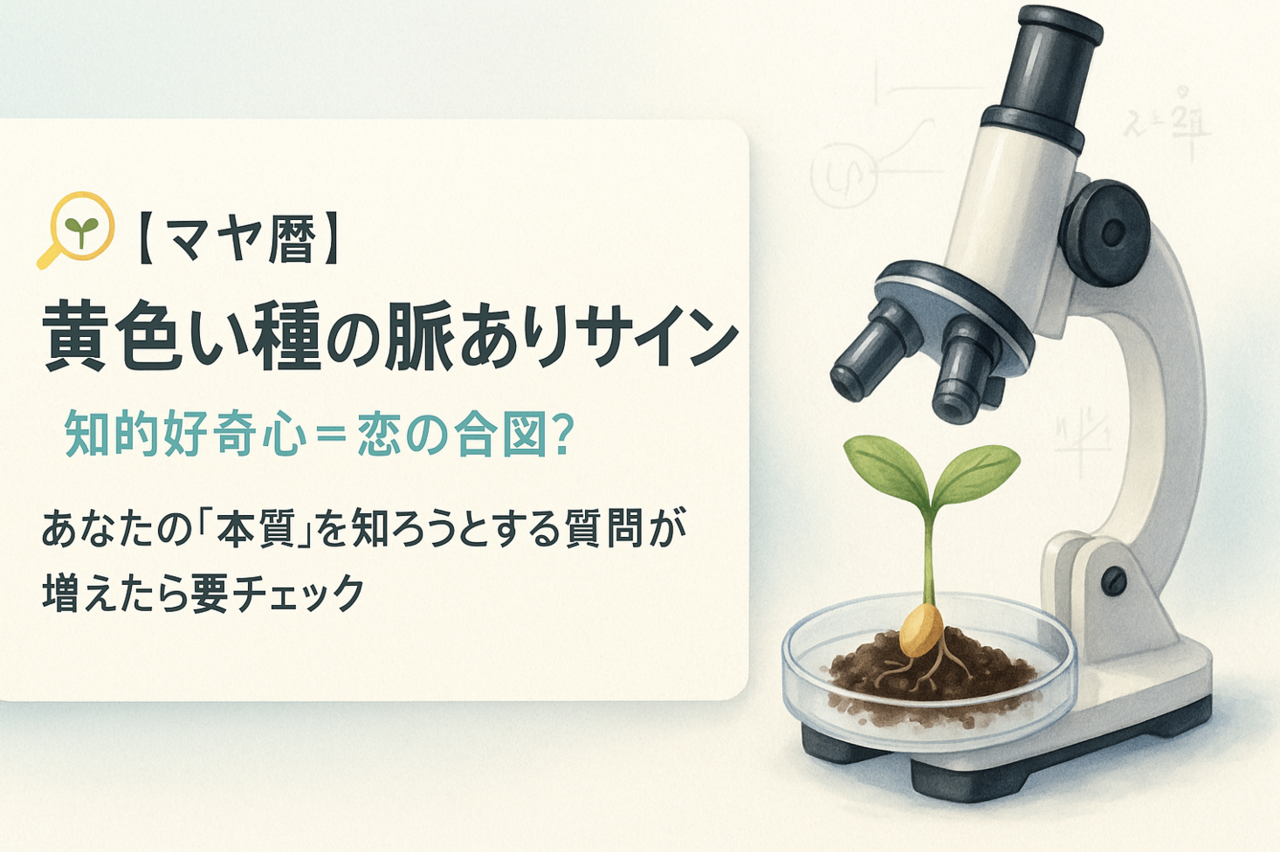 【マヤ暦】
黄色い種の脈ありサイン

知的好奇心＝恋の合図?

あなたの「本質」を知ろうとする質問が増えたら要チェック